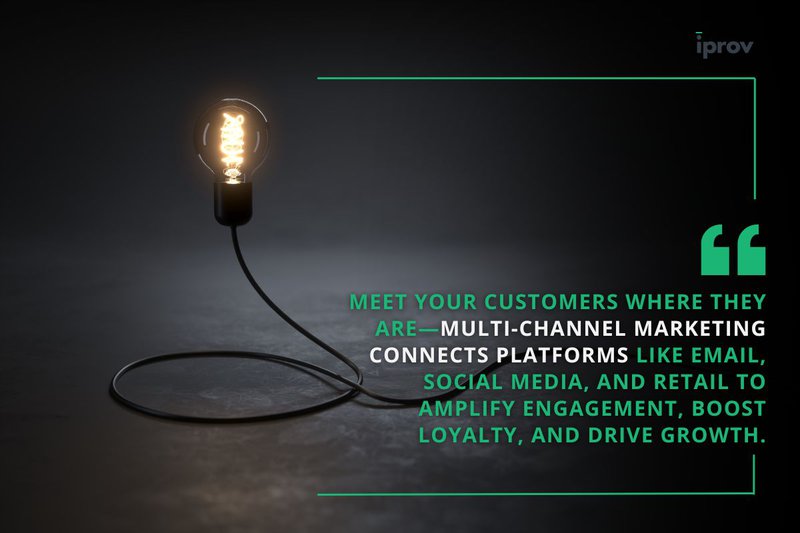 iprov

MEET YOUR CUSTOMERS WHERE THEY ARE—MULTI-CHANNEL MARKETING CONNECTS PLATFORMS LIKE EMAIL, SOCIAL MEDIA, AND RETAIL TO AMPLIFY ENGAGEMENT, BOOST LOYALTY, AND DRIVE GROWTH.